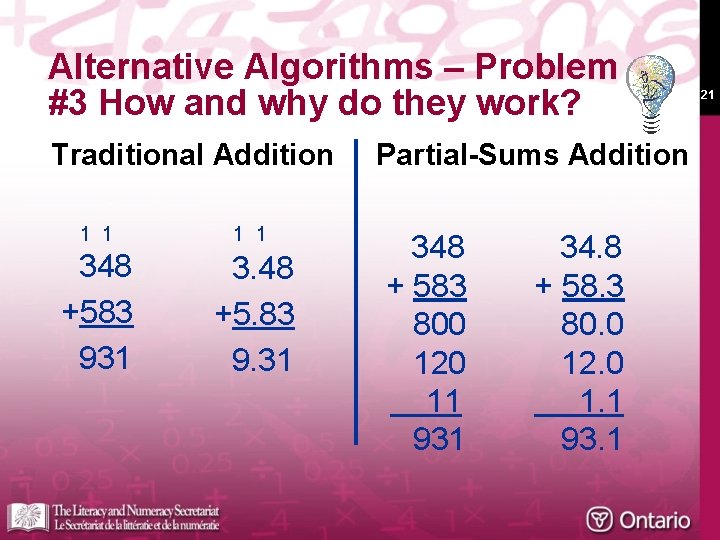 Alternative Algorithms – Problem #3 How and why do they work?

21

Traditional Addition

1 1
348
+583
931

1 1
3.48
+5.83
9.31

Partial-Sums Addition

348
+ 583
800
120
11
931

34.8
+ 58.3
80.0
12.0
1.1
93.1

The Literacy and Numeracy Secretariat
Le Secrétariat de la littératie et de la numératie

Ontario